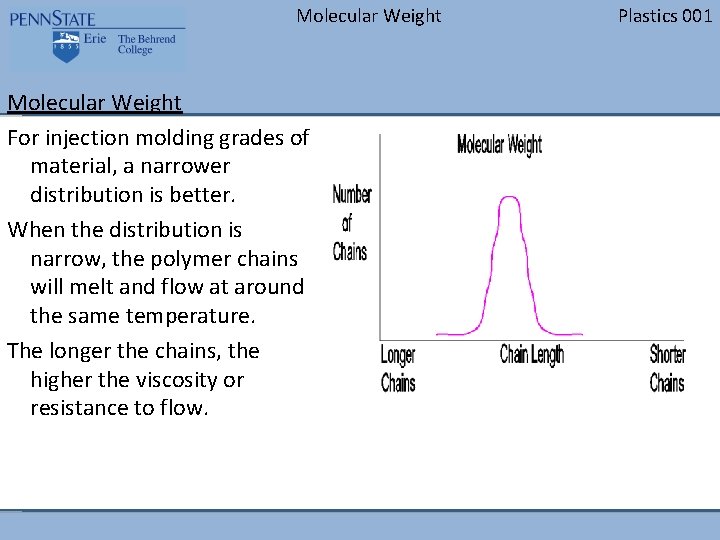 PENNSTATE
1855
Erie The Behrend College

Molecular Weight

Plastics 001

Molecular Weight

For injection molding grades of material, a narrower distribution is better.

When the distribution is narrow, the polymer chains will melt and flow at around the same temperature.

The longer the chains, the higher the viscosity or resistance to flow.

Molecular Weight

Number of Chains

Longer Chains

Chain Length

Shorter Chains